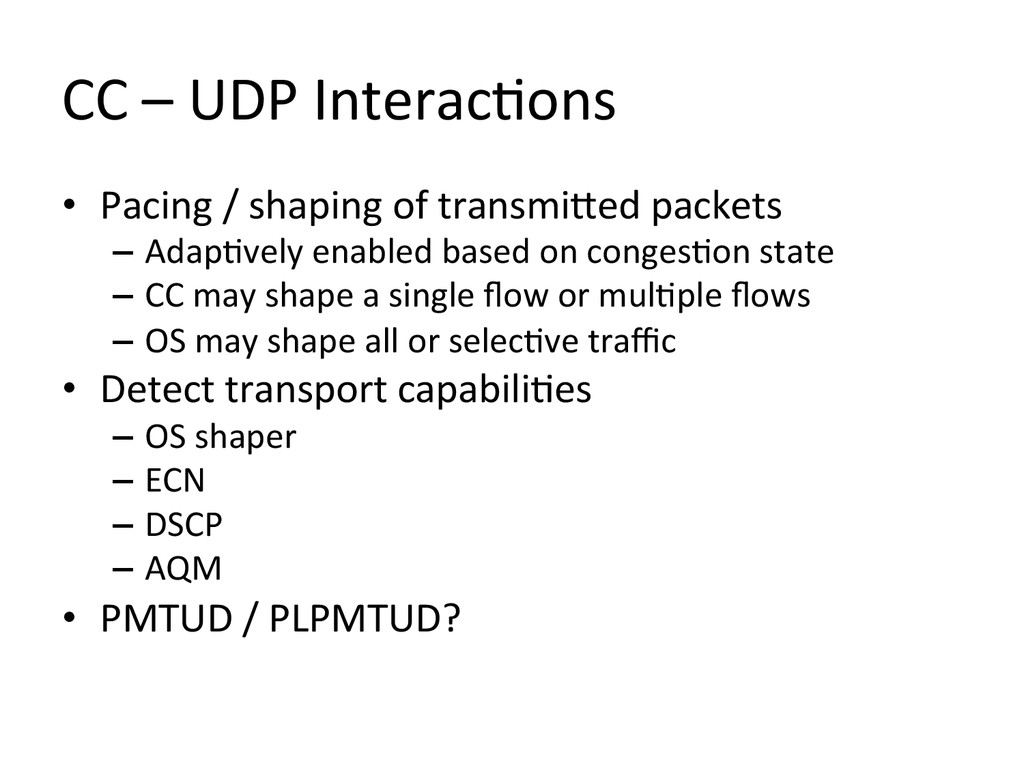 CC – UDP Interactions

• Pacing / shaping of transmitted packets
  – Adaptively enabled based on congestion state
  – CC may shape a single flow or multiple flows
  – OS may shape all or selective traffic
• Detect transport capabilities
  – OS shaper
  – ECN
  – DSCP
  – AQM
• PMTUD / PLPMTUD?